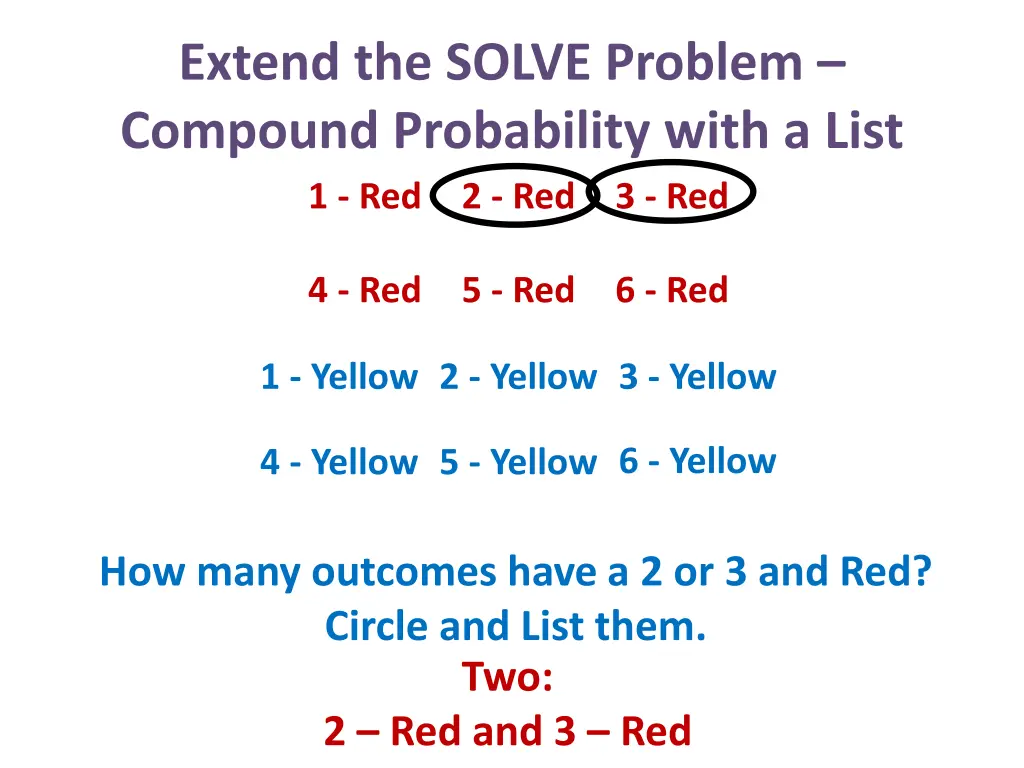 Extend the SOLVE Problem – Compound Probability with a List

1 - Red 2 - Red 3 - Red

4 - Red 5 - Red 6 - Red

1 - Yellow 2 - Yellow 3 - Yellow

4 - Yellow 5 - Yellow 6 - Yellow

How many outcomes have a 2 or 3 and Red? Circle and List them.

Two:

2 – Red and 3 – Red